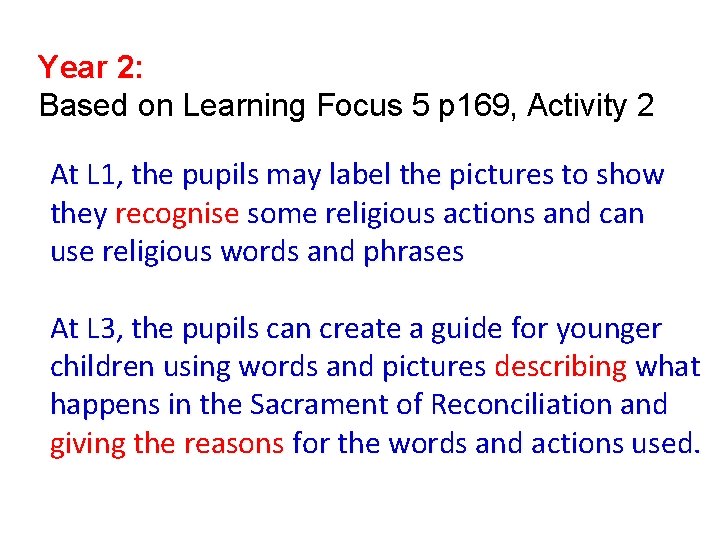 Year 2:
Based on Learning Focus 5 p169, Activity 2

At L1, the pupils may label the pictures to show they recognise some religious actions and can use religious words and phrases

At L3, the pupils can create a guide for younger children using words and pictures describing what happens in the Sacrament of Reconciliation and giving the reasons for the words and actions used.